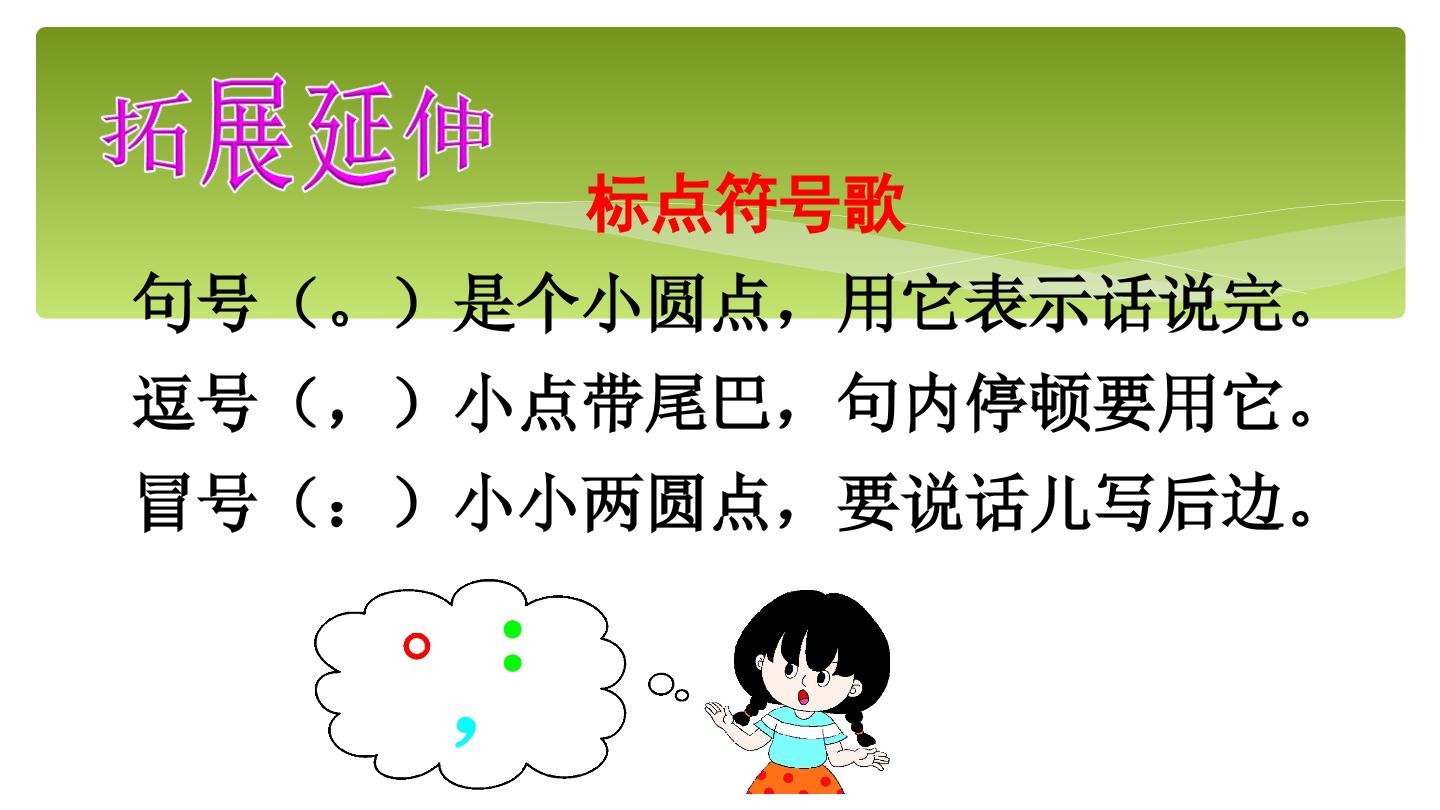 拓展延伸

标点符号歌

句号（。）是个小圆点，用它表示话说完。
逗号（，）小点带尾巴，句内停顿要用它。
冒号（：）小小两圆点，要说话儿写后边。

。 ：
，